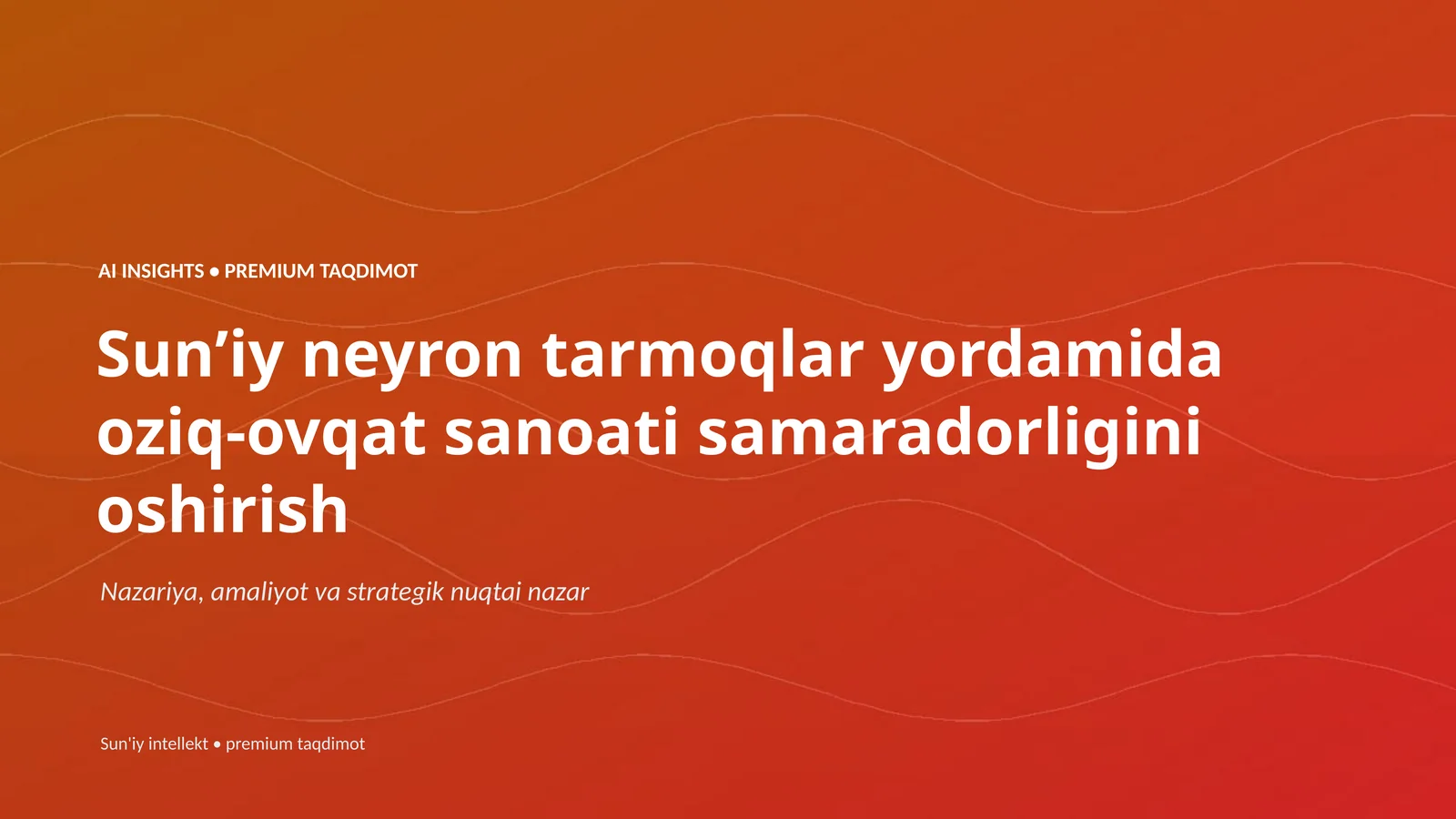 AI INSIGHTS • PREMIUM TAQDIMOT

Sun’iy neyron tarmoqlar yordamida oziq-ovqat sanoati samaradorligini oshirish

Nazariya, amaliyot va strategik nuqtai nazar

Sun'iy intellekt • premium taqdimot